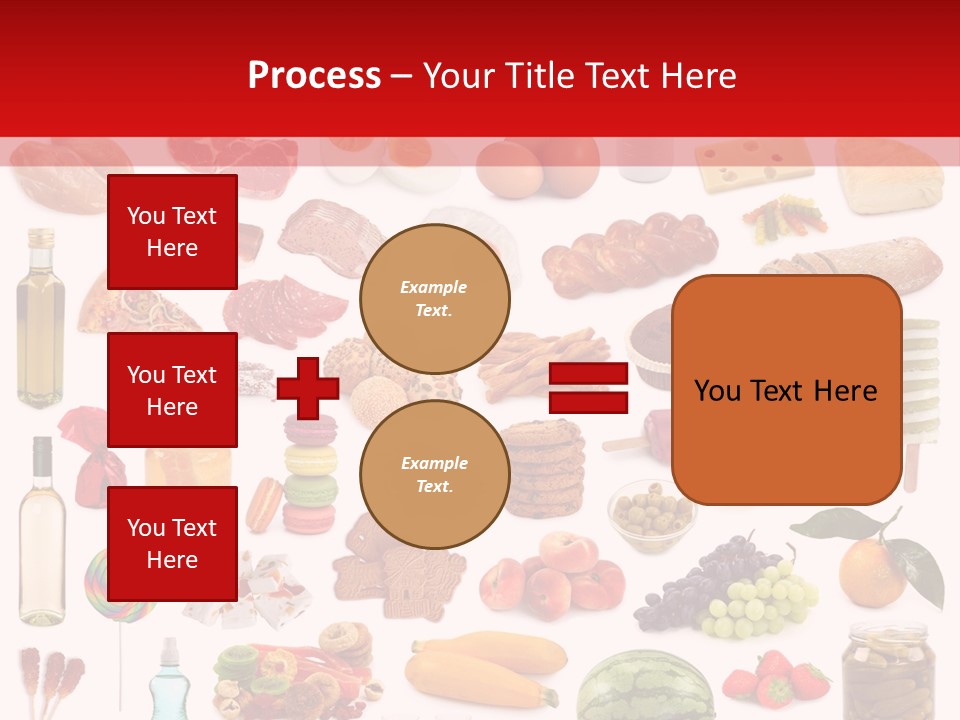 Process – Your Title Text Here

You Text Here

You Text Here

You Text Here

Example Text.

Example Text.

You Text Here